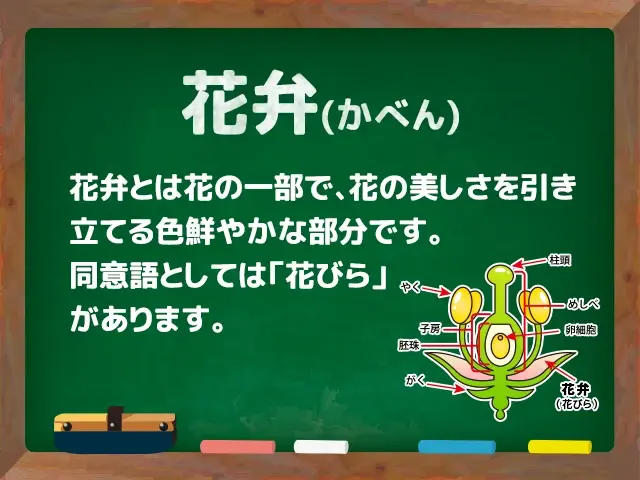 花弁(かべん)

花弁とは花の一部で、花の美しさを引き立てる色鮮やかな部分です。
同意語としては「花びら」があります。

柱頭
やく
めしべ
子房
卵細胞
胚珠
がく
花弁
(花びら)